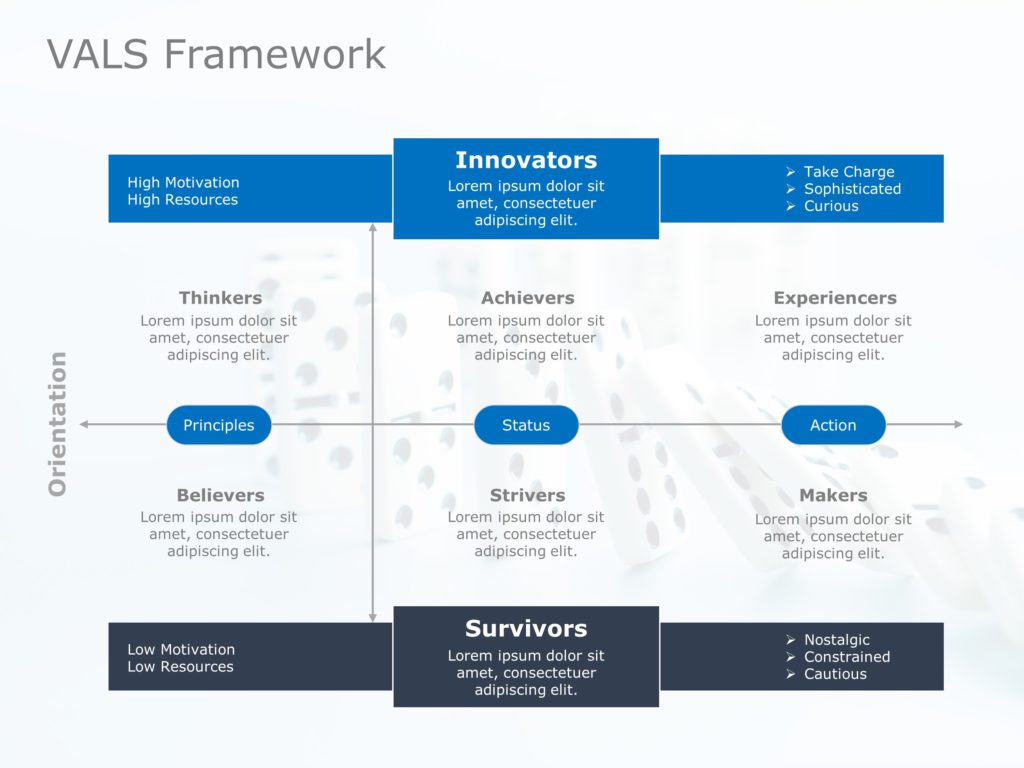 VALS Framework

High Motivation
High Resources

Innovators
Lorem ipsum dolor sit amet, consectetuer adipiscing elit.

➢ Take Charge
➢ Sophisticated
➢ Curious

Orientation

Thinkers
Lorem ipsum dolor sit amet, consectetuer adipiscing elit.

Achievers
Lorem ipsum dolor sit amet, consectetuer adipiscing elit.

Experiencers
Lorem ipsum dolor sit amet, consectetuer adipiscing elit.

Principles

Status

Action

Believers
Lorem ipsum dolor sit amet, consectetuer adipiscing elit.

Strivers
Lorem ipsum dolor sit amet, consectetuer adipiscing elit.

Makers
Lorem ipsum dolor sit amet, consectetuer adipiscing elit.

Low Motivation
Low Resources

Survivors
Lorem ipsum dolor sit amet, consectetuer adipiscing elit.

➢ Nostalgic
➢ Constrained
➢ Cautious